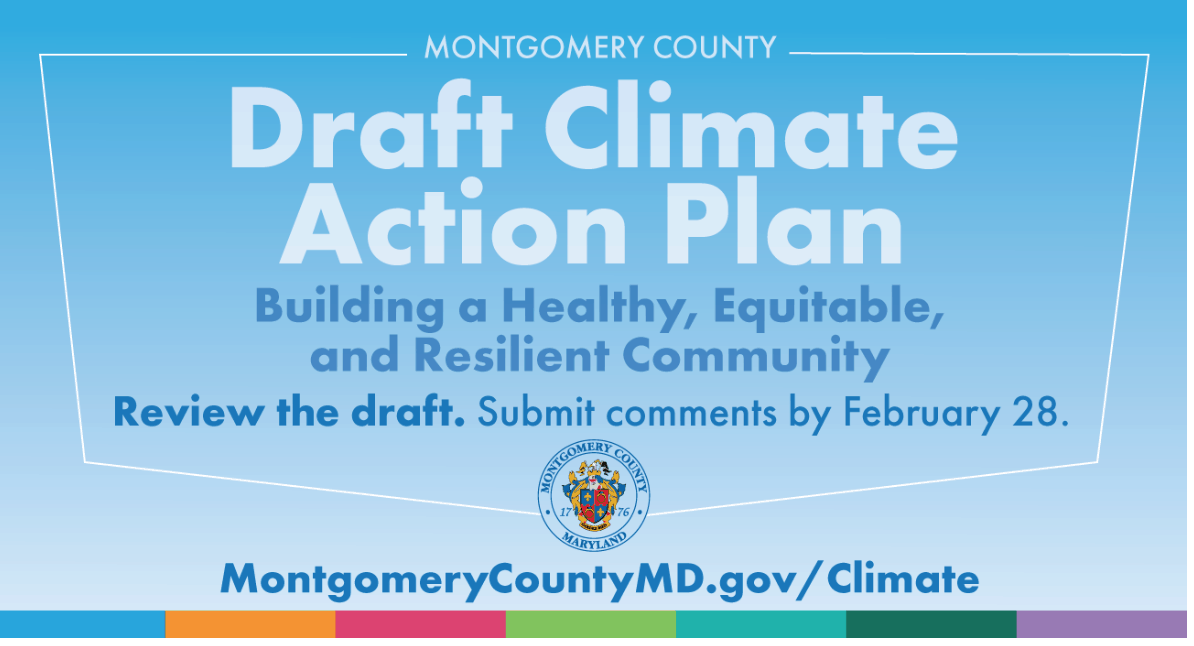 MONTGOMERY COUNTY

Draft Climate Action Plan

Building a Healthy, Equitable, and Resilient Community

Review the draft. Submit comments by February 28.

MONTGOMERY COUNTY 17 76 MARYLAND

MontgomeryCountyMD.gov/Climate